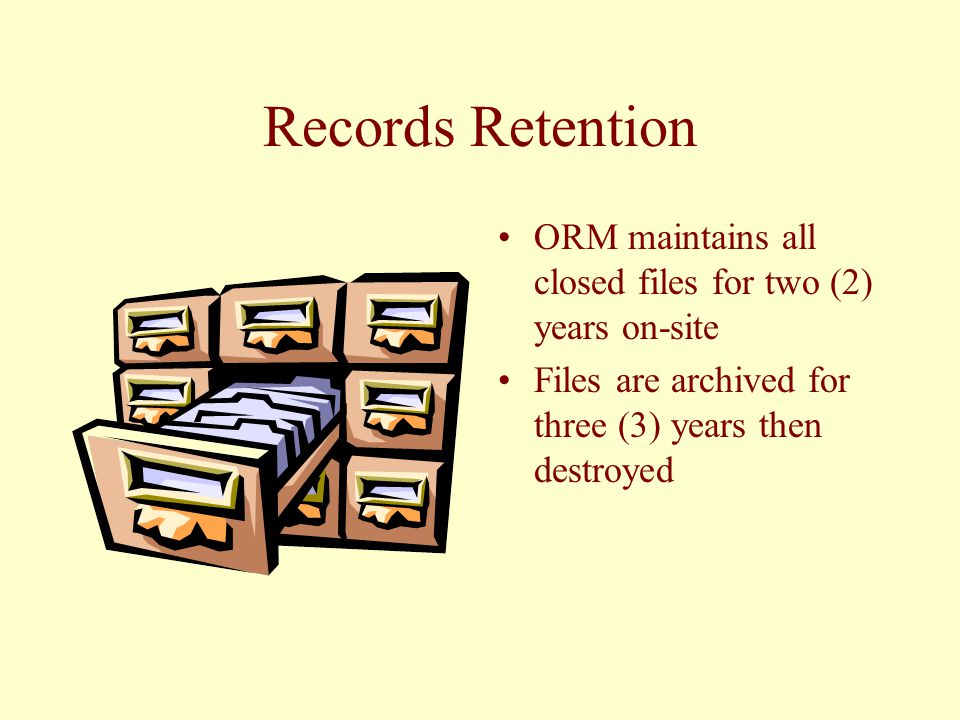 Records Retention

• ORM maintains all closed files for two (2) years on-site
• Files are archived for three (3) years then destroyed